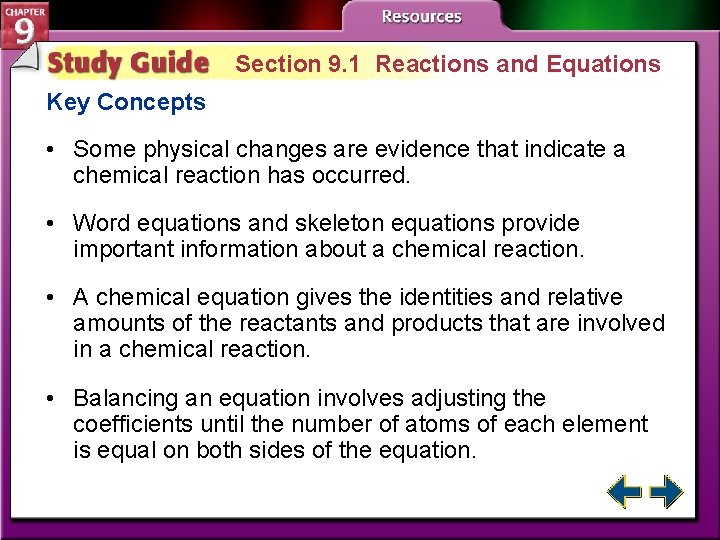 CHAPTER 9

Resources

Study Guide Section 9.1 Reactions and Equations

Key Concepts

• Some physical changes are evidence that indicate a chemical reaction has occurred.

• Word equations and skeleton equations provide important information about a chemical reaction.

• A chemical equation gives the identities and relative amounts of the reactants and products that are involved in a chemical reaction.

• Balancing an equation involves adjusting the coefficients until the number of atoms of each element is equal on both sides of the equation.